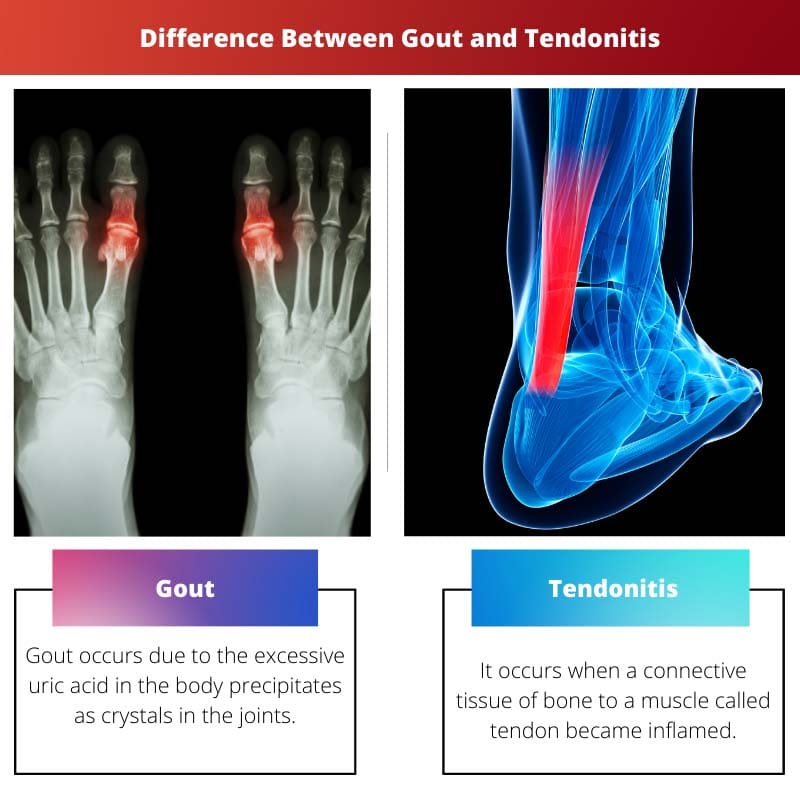 Difference Between Gout and Tendonitis

Gout

Gout occurs due to the excessive uric acid in the body precipitates as crystals in the joints.

Tendonitis

It occurs when a connective tissue of bone to a muscle called tendon became inflamed.